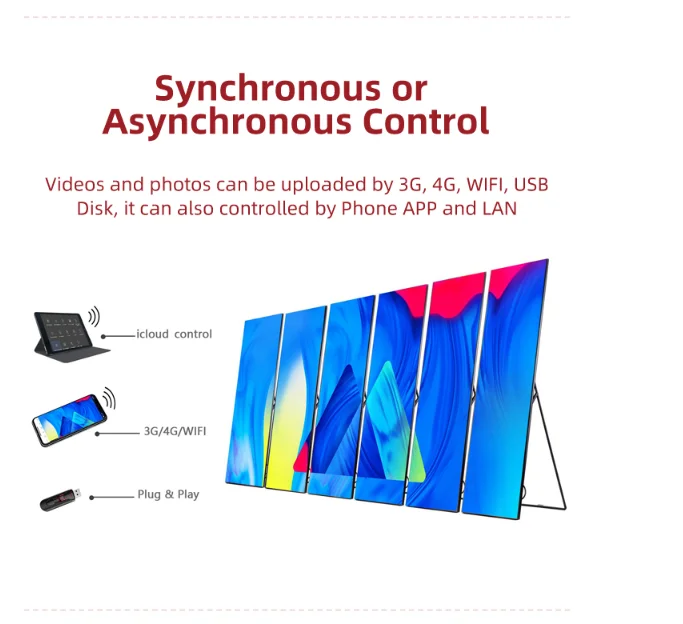 Synchronous or Asynchronous Control

Videos and photos can be uploaded by 3G, 4G, WIFI, USB Disk, it can also controlled by Phone APP and LAN

icloud control

3G/4G/WIFI

Plug & Play